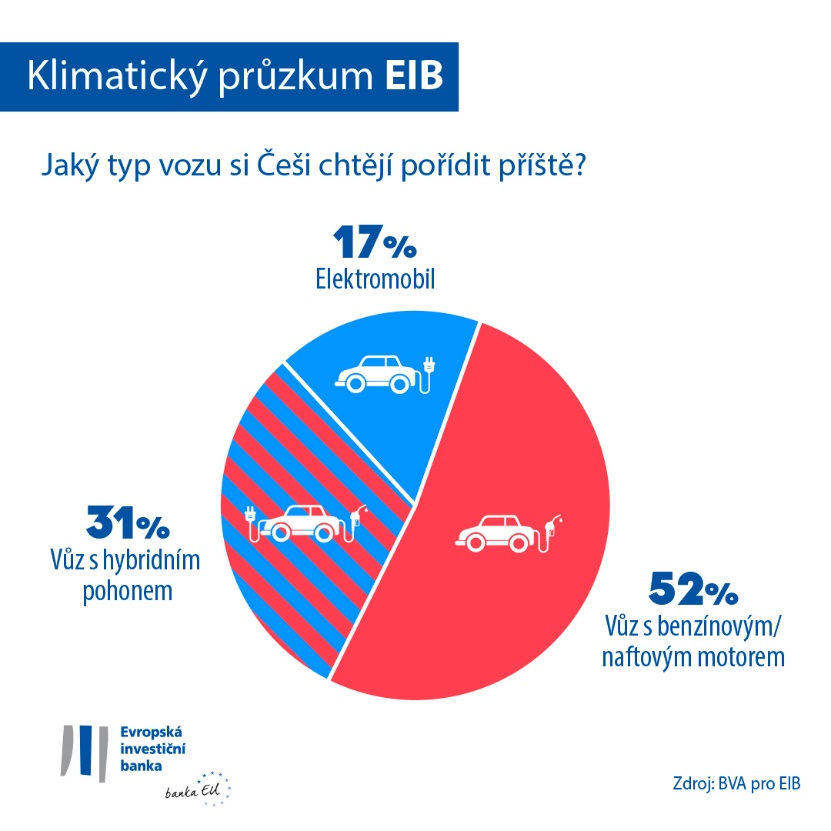 Klimatický průzkum EIB

Jaký typ vozu si Češi chtějí pořídit příště?

17%
Elektromobil

31%
Vůz s hybridním pohonem

52%
Vůz s benzínovým/ naftovým motorem

Evropská investiční banka
banka EU

Zdroj: BVA pro EIB